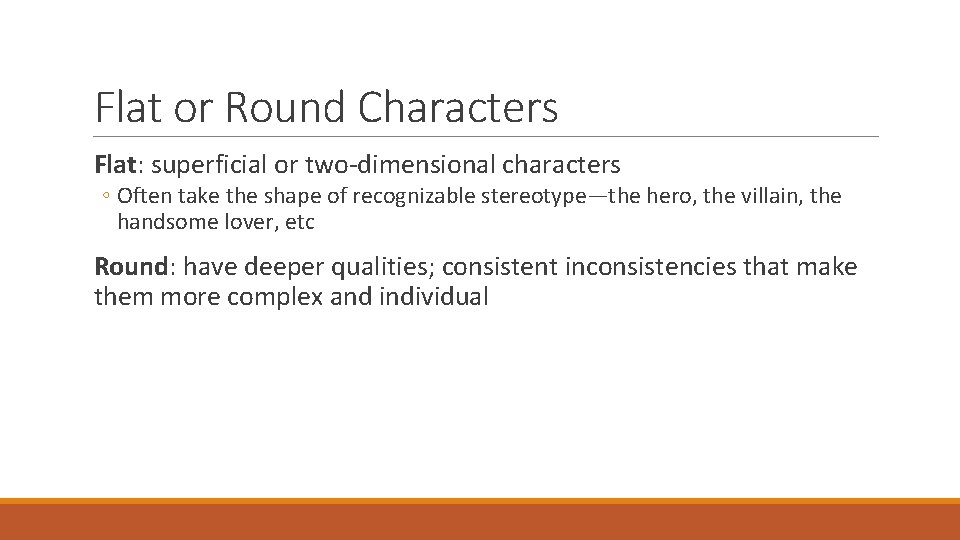 Flat or Round Characters

Flat: superficial or two-dimensional characters

◦ Often take the shape of recognizable stereotype—the hero, the villain, the handsome lover, etc

Round: have deeper qualities; consistent inconsistencies that make them more complex and individual